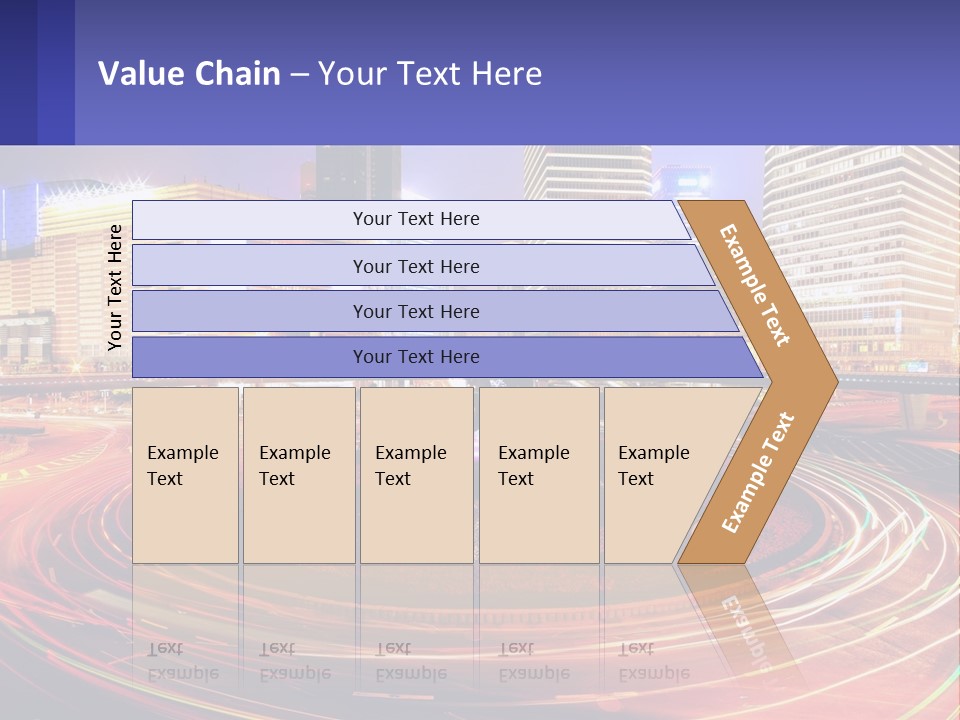 Value Chain – Your Text Here

Your Text Here

Your Text Here

Your Text Here

Your Text Here

Your Text Here

Example Text

Example Text

Example Text

Example Text

Example Text

Example Text

Example Text